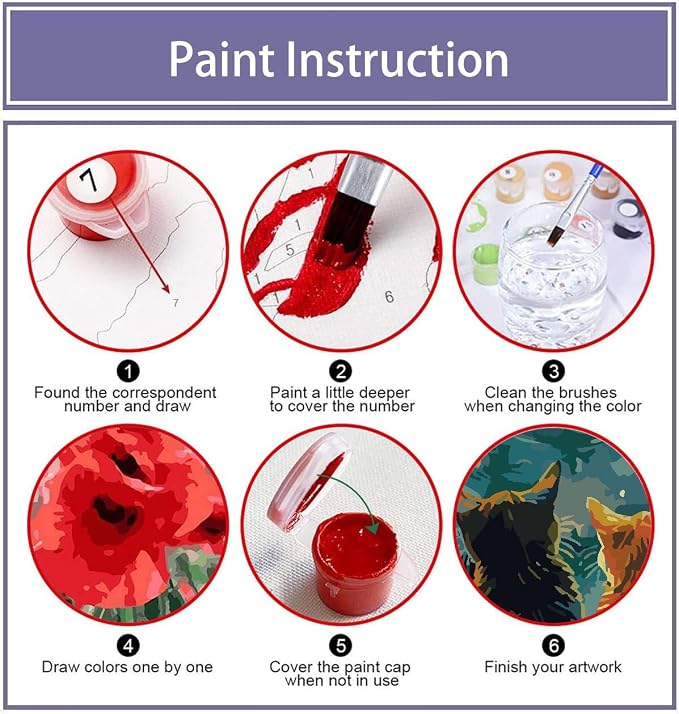 Paint Instruction

7

7

1

1

5

1

6

1
Found the correspondent number and draw

2
Paint a little deeper to cover the number

3
Clean the brushes when changing the color

4
Draw colors one by one

5
Cover the paint cap when not in use

6
Finish your artwork